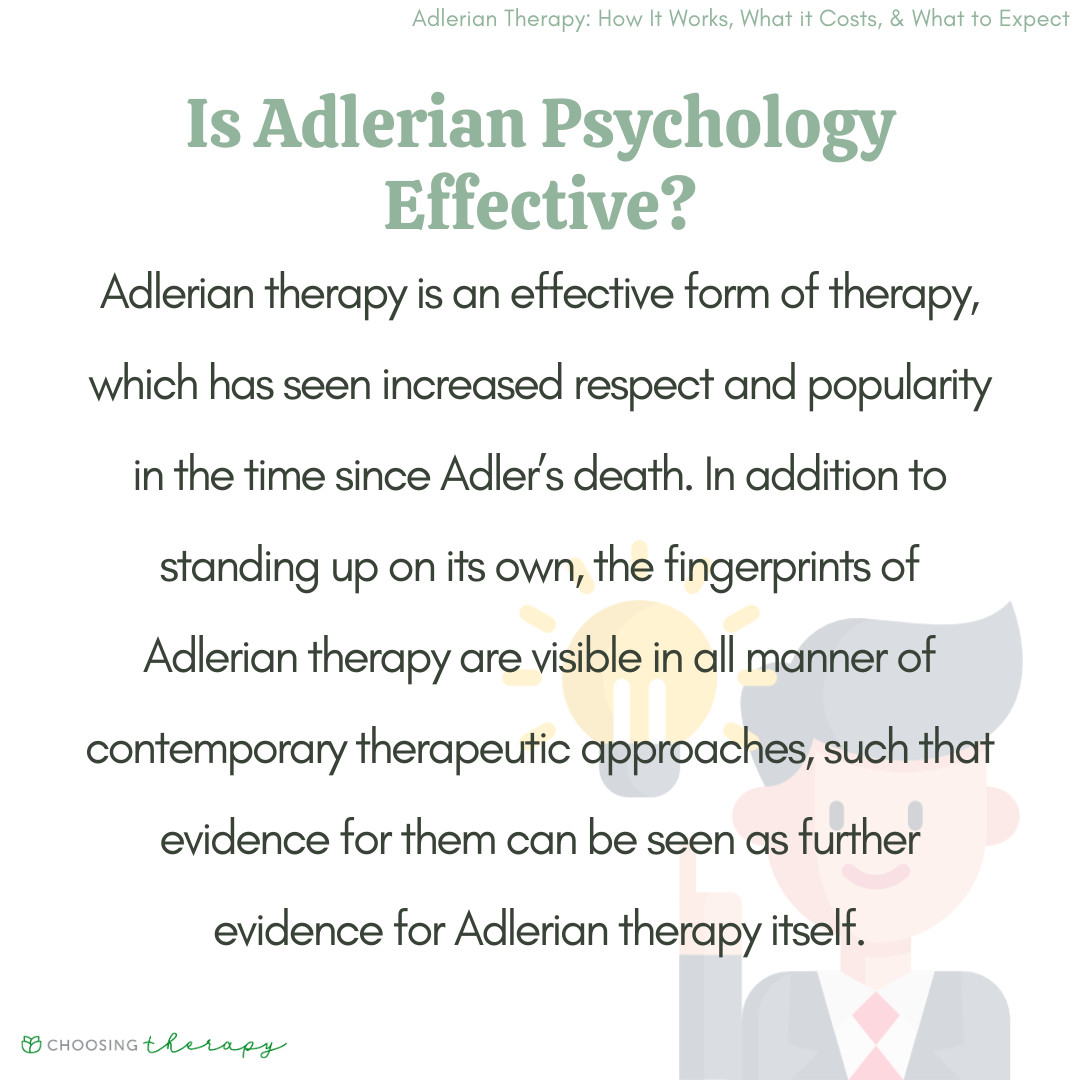 Adlerian Therapy: How It Works, What it Costs, & What to Expect

Is Adlerian Psychology Effective?

Adlerian therapy is an effective form of therapy, which has seen increased respect and popularity in the time since Adler's death. In addition to standing up on its own, the fingerprints of Adlerian therapy are visible in all manner of contemporary therapeutic approaches, such that evidence for them can be seen as further evidence for Adlerian therapy itself.

CHOOSING therapy